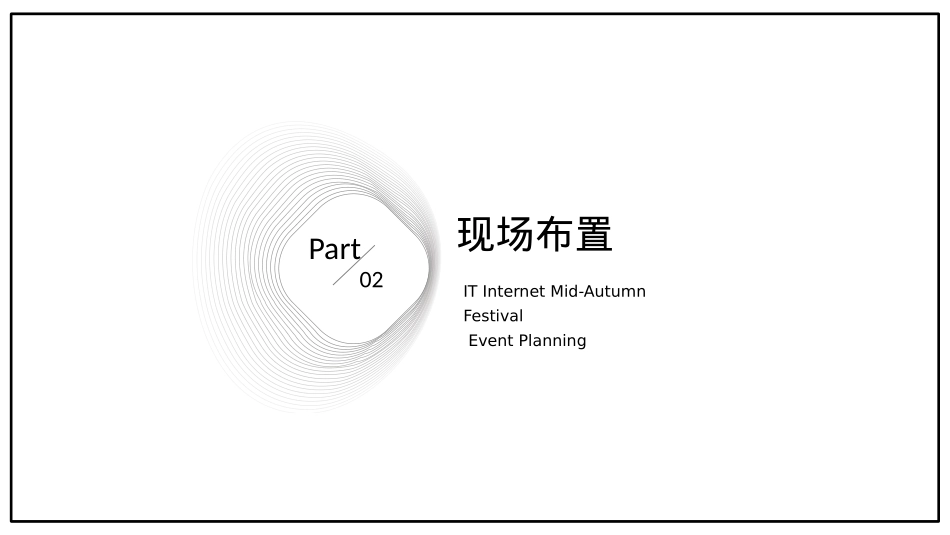 Part
02

现场布置

IT Internet Mid-Autumn Festival Event Planning